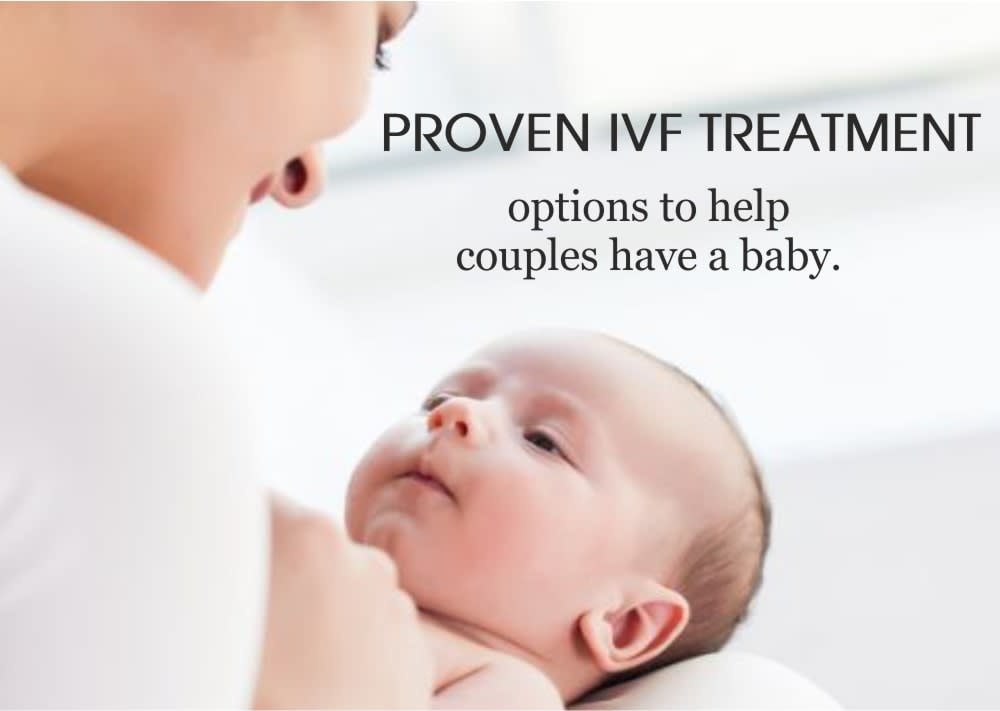 PROVEN IVF TREATMENT

options to help couples have a baby.